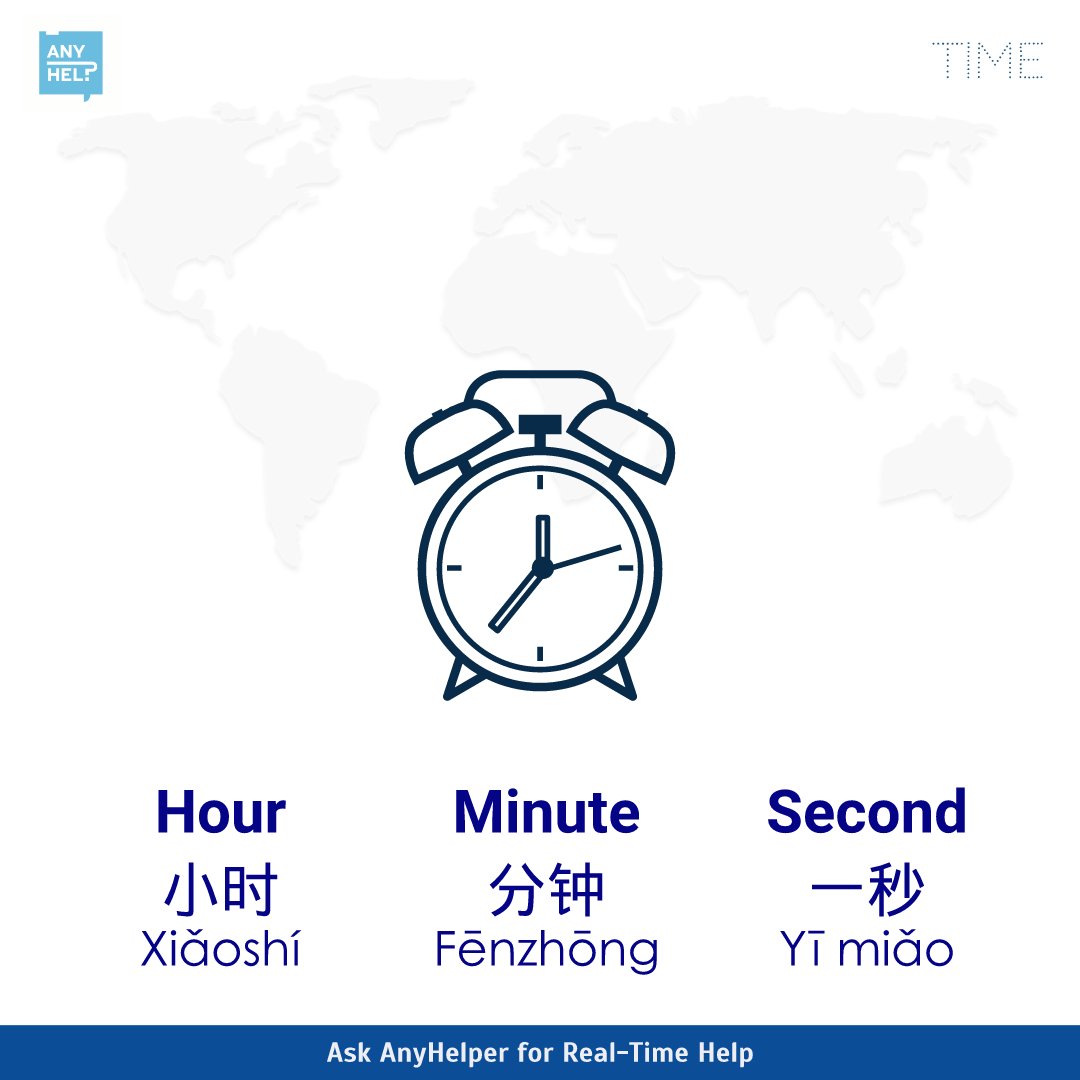 ANY HELP

TIME

Hour
小时
Xiǎoshí

Minute
分钟
Fēnzhōng

Second
一秒
Yī miǎo

Ask AnyHelper for Real-Time Help